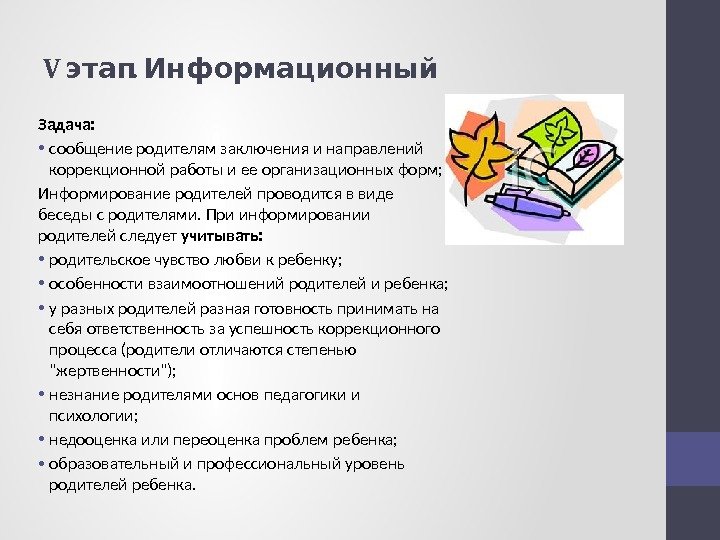 V этап. Информационный

Задача:

• сообщение родителям заключения и направлений коррекционной работы и ее организационных форм;

Информирование родителей проводится в виде беседы с родителями. При информировании родителей следует учитывать:

• родительское чувство любви к ребенку;

• особенности взаимоотношений родителей и ребенка;

• у разных родителей разная готовность принимать на себя ответственность за успешность коррекционного процесса (родители отличаются степенью "жертвенности");

• незнание родителями основ педагогики и психологии;

• недооценка или переоценка проблем ребенка;

• образовательный и профессиональный уровень родителей ребенка.